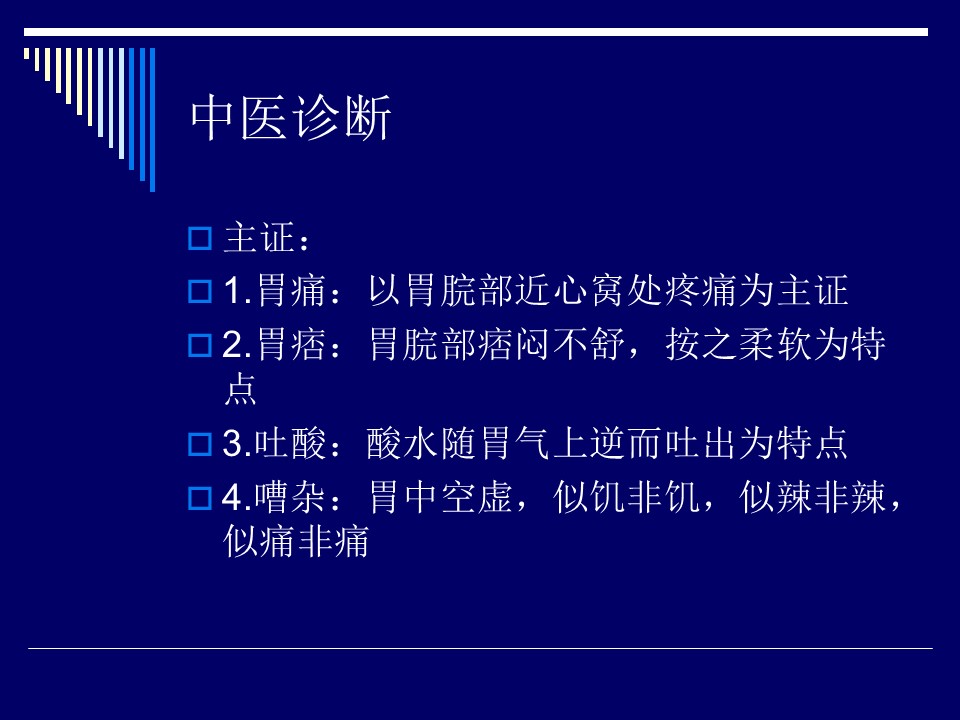 中医诊断

主证：

1.胃痛：以胃脘部近心窝处疼痛为主证

2.胃痞：胃脘部痞闷不舒，按之柔软为特点

3.吐酸：酸水随胃气上逆而吐出为特点

4.嘈杂：胃中空虚，似饥非饥，似辣非辣，似痛非痛